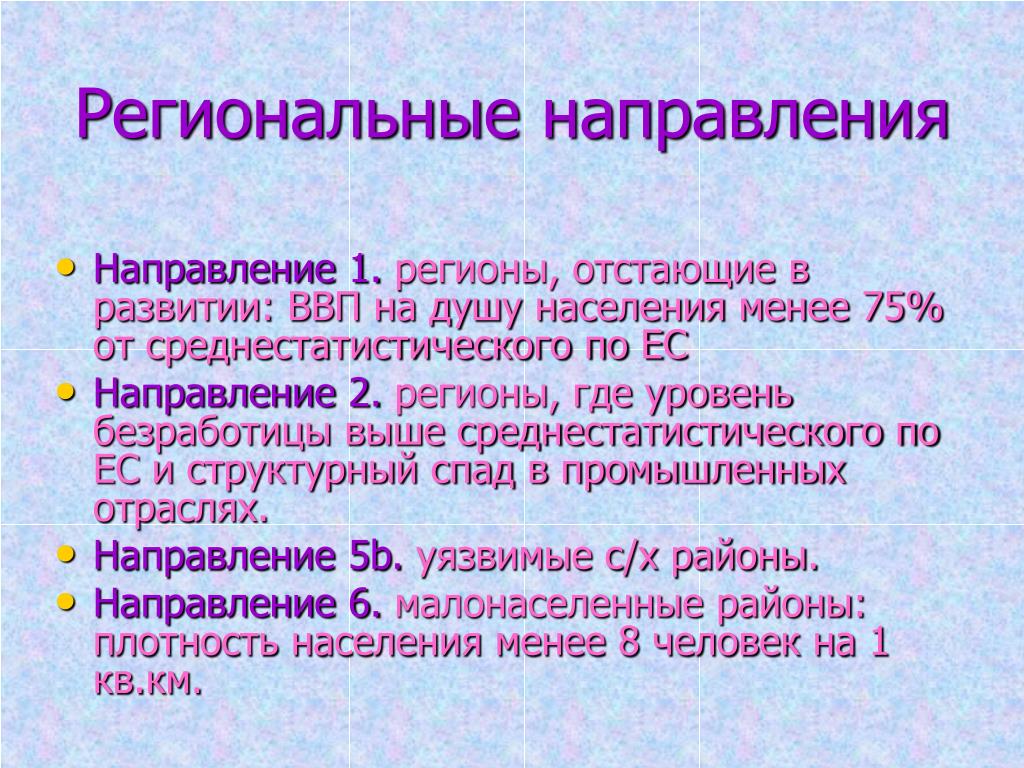 Региональные направления

• Направление 1. регионы, отстающие в развитии: ВВП на душу населения менее 75% от среднестатистического по ЕС
• Направление 2. регионы, где уровень безработицы выше среднестатистического по ЕС и структурный спад в промышленных отраслях.
• Направление 5b. уязвимые с/х районы.
• Направление 6. малонаселенные районы: плотность населения менее 8 человек на 1 кв.км.